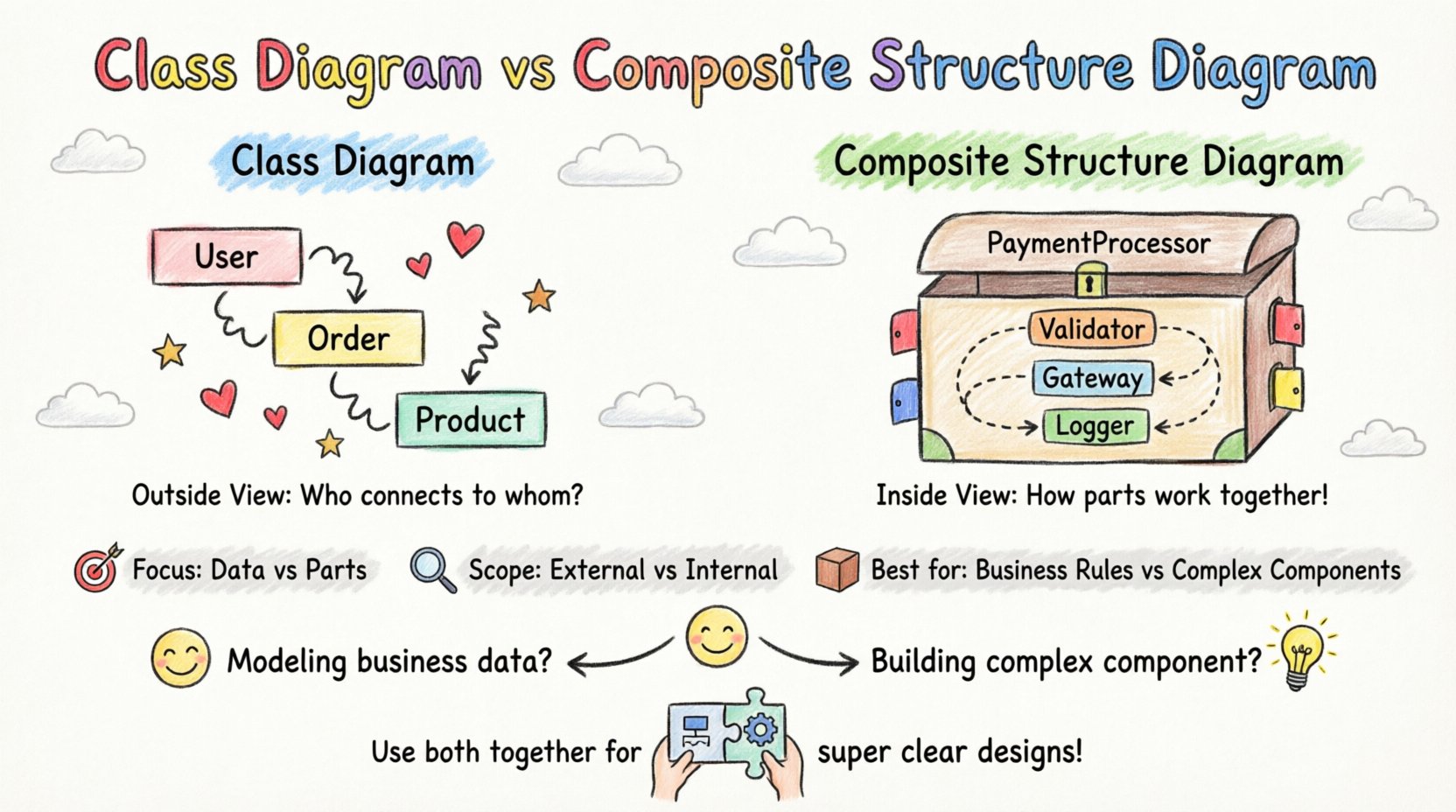 Class Diagram vs Composite Structure Diagram

Class Diagram

User

Order

Product

Outside View: Who connects to whom?

Composite Structure Diagram

PaymentProcessor

Validator

Gateway

Logger

Inside View: How parts work together!

Focus: Data vs Parts

Scope: External vs Internal

Best for: Business Rules vs Complex Components

Modeling business data?

Building complex component?

Use both together for super clear designs!